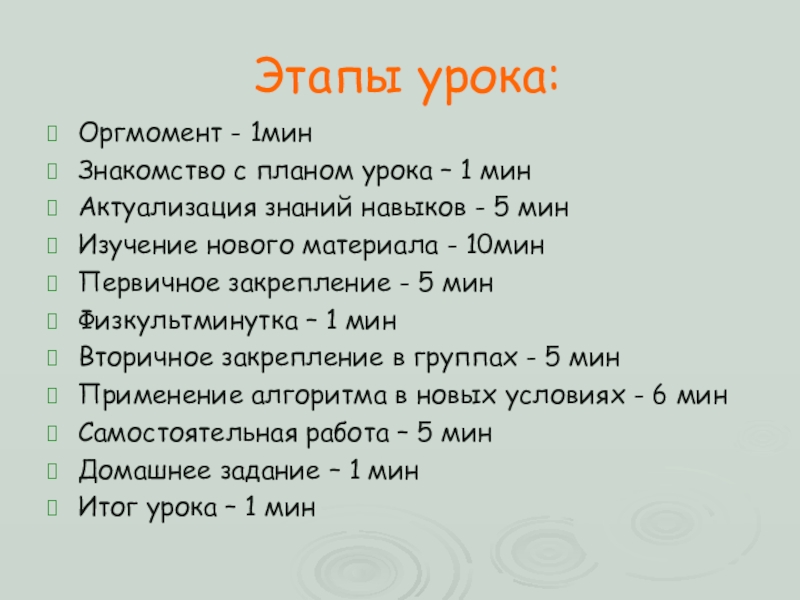 Этапы урока:

Оргмомент - 1мин
Знакомство с планом урока – 1 мин
Актуализация знаний навыков - 5 мин
Изучение нового материала - 10мин
Первичное закрепление - 5 мин
Физкультминутка – 1 мин
Вторичное закрепление в группах - 5 мин
Применение алгоритма в новых условиях - 6 мин
Самостоятельная работа – 5 мин
Домашнее задание – 1 мин
Итог урока – 1 мин